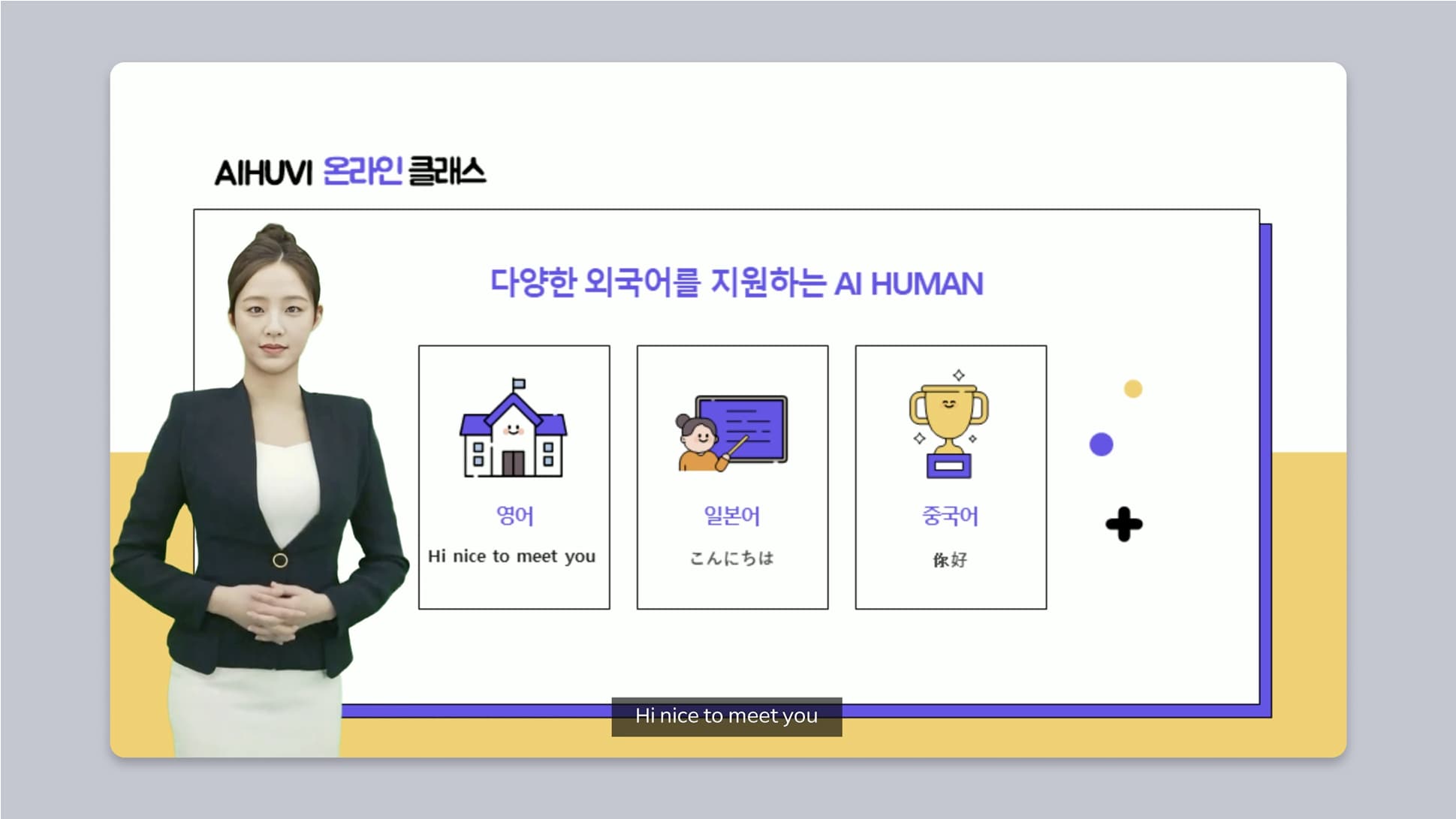 AIHUVI 온라인 클래스

다양한 외국어를 지원하는 AI HUMAN

영어
Hi nice to meet you

일본어
こんにちは

중국어
你好

Hi nice to meet you